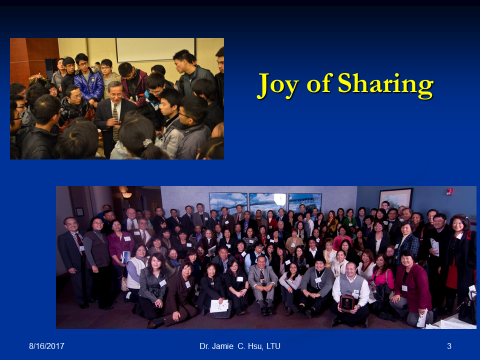 Joy of Sharing

8/16/2017

Dr. Jamie C. Hsu, LTU

3